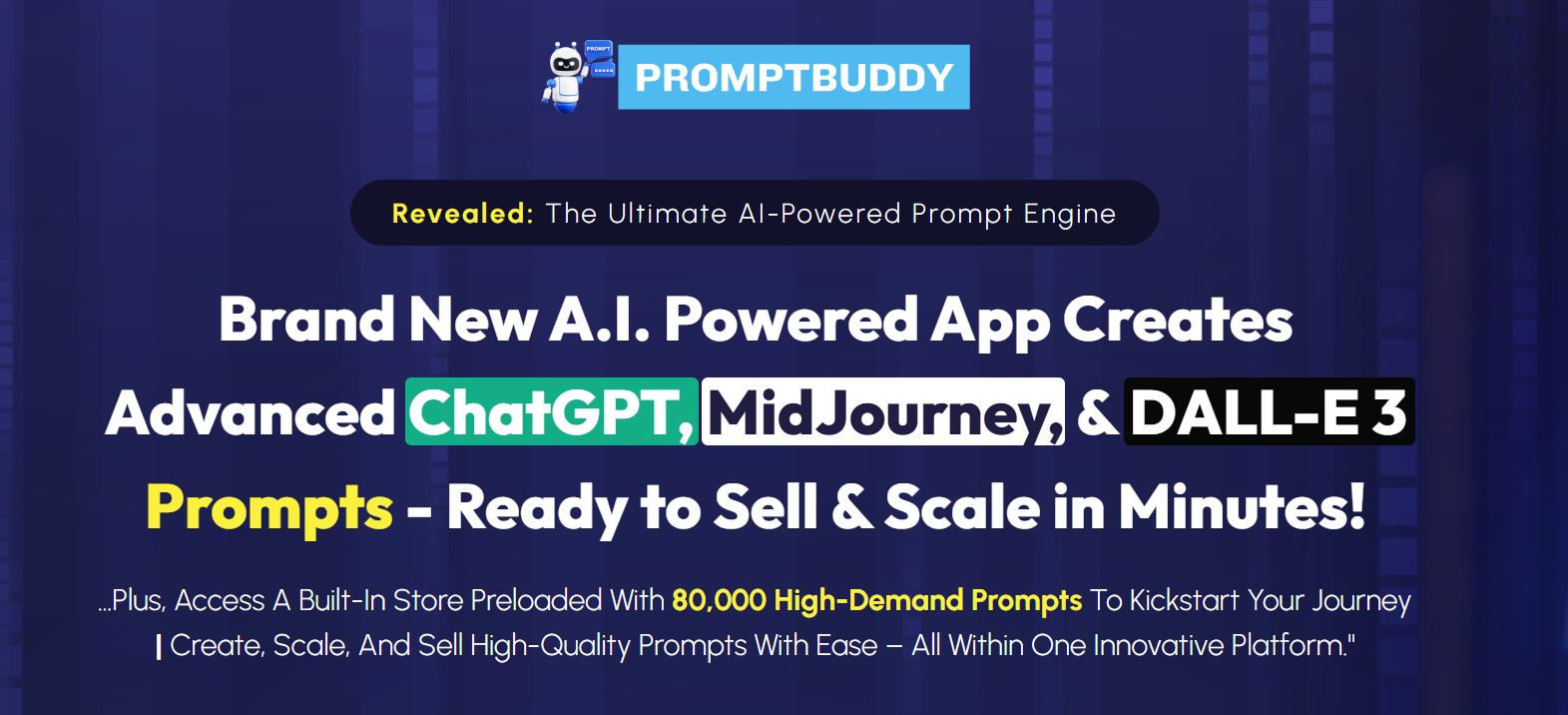 PROMPT

PROMPTBUDDY

Revealed: The Ultimate AI-Powered Prompt Engine

Brand New A.I. Powered App Creates Advanced ChatGPT, MidJourney, & DALL-E 3 Prompts - Ready to Sell & Scale in Minutes!

...Plus, Access A Built-In Store Preloaded With 80,000 High-Demand Prompts To Kickstart Your Journey | Create, Scale, And Sell High-Quality Prompts With Ease – All Within One Innovative Platform."